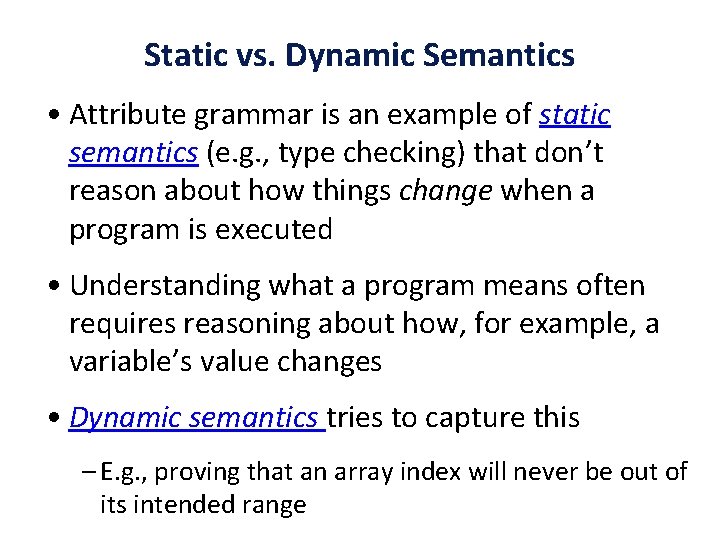 Static vs. Dynamic Semantics

• Attribute grammar is an example of static semantics (e.g., type checking) that don't reason about how things change when a program is executed

• Understanding what a program means often requires reasoning about how, for example, a variable's value changes

• Dynamic semantics tries to capture this

– E.g., proving that an array index will never be out of its intended range